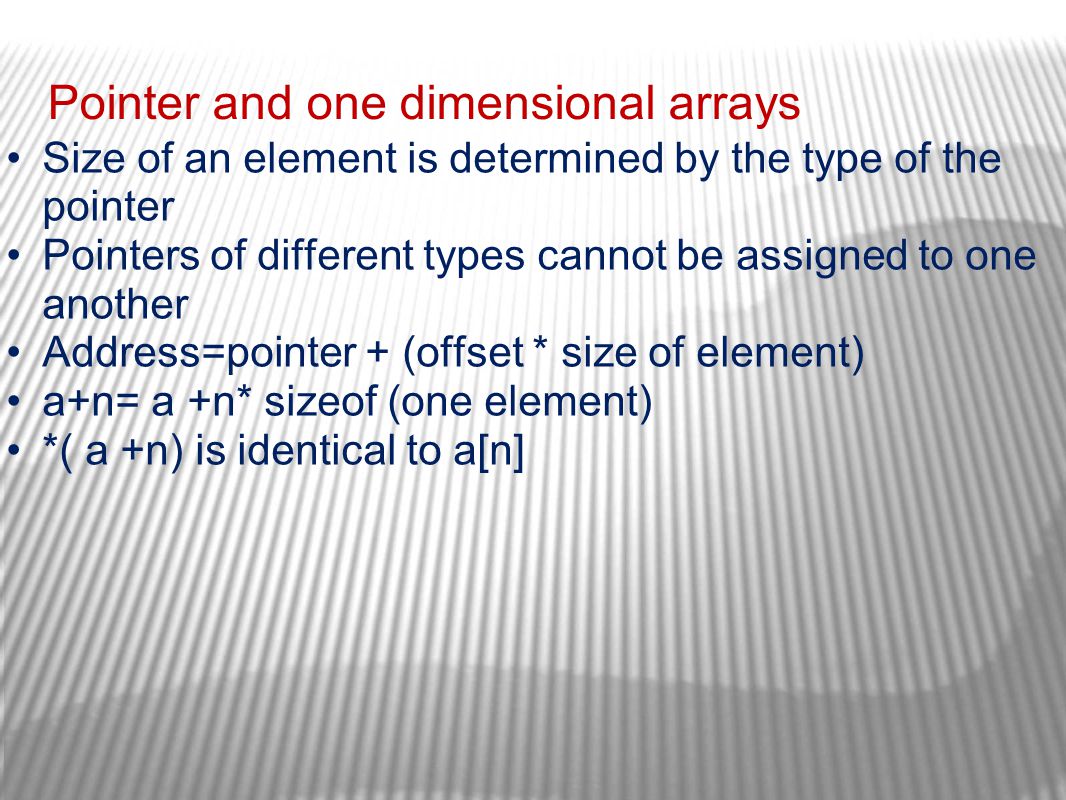 Pointer and one dimensional arrays

• Size of an element is determined by the type of the pointer
• Pointers of different types cannot be assigned to one another
• Address=pointer + (offset * size of element)
• a+n= a +n* sizeof (one element)
• *( a +n) is identical to a[n]